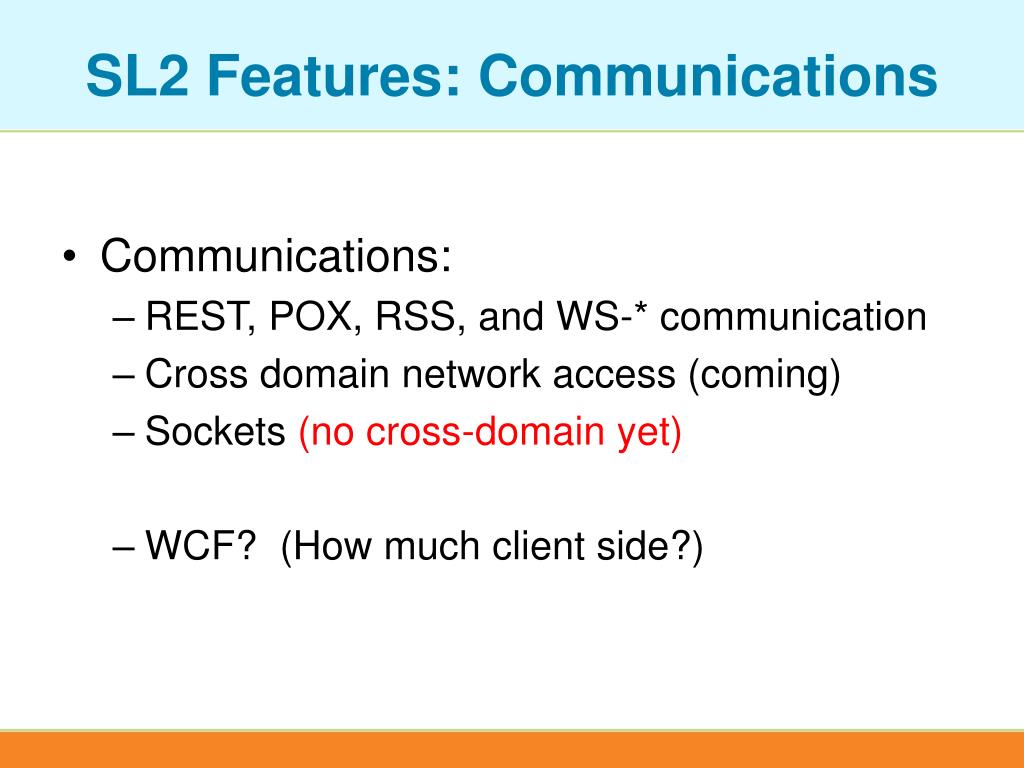 SL2 Features: Communications

• Communications:
– REST, POX, RSS, and WS-* communication
– Cross domain network access (coming)
– Sockets (no cross-domain yet)

– WCF? (How much client side?)